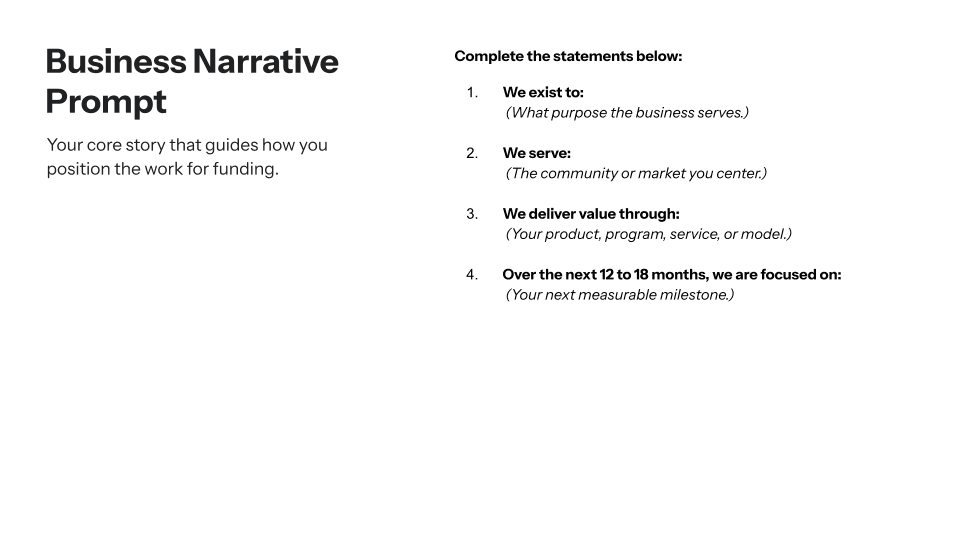 Business Narrative Prompt

Your core story that guides how you position the work for funding.

Complete the statements below:

1. We exist to:
(What purpose the business serves.)

2. We serve:
(The community or market you center.)

3. We deliver value through:
(Your product, program, service, or model.)

4. Over the next 12 to 18 months, we are focused on:
(Your next measurable milestone.)